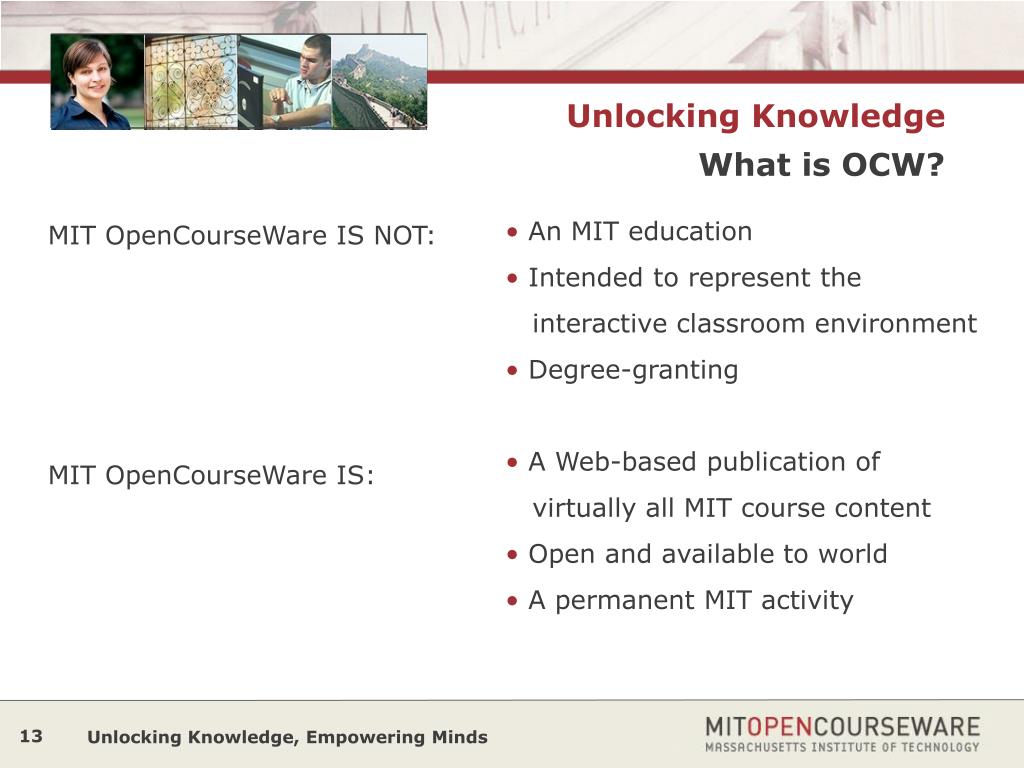 Unlocking Knowledge
What is OCW?

MIT OpenCourseWare IS NOT:

• An MIT education
• Intended to represent the interactive classroom environment
• Degree-granting

MIT OpenCourseWare IS:

• A Web-based publication of virtually all MIT course content
• Open and available to world
• A permanent MIT activity

13 Unlocking Knowledge, Empowering Minds

MITOPENCOURSEWARE
MASSACHUSETTS INSTITUTE OF TECHNOLOGY